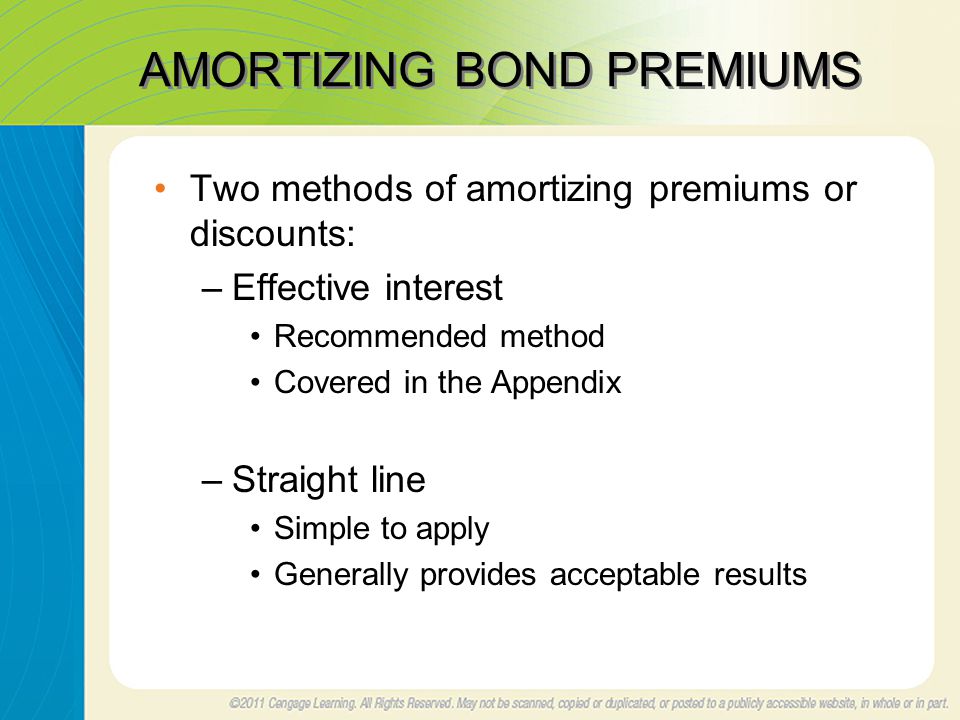 AMORTIZING BOND PREMIUMS

• Two methods of amortizing premiums or discounts:

– Effective interest

• Recommended method
• Covered in the Appendix

– Straight line

• Simple to apply
• Generally provides acceptable results

©2011 Cengage Learning. All Rights Reserved. May not be scanned, copied or duplicated, or posted to a publicly accessible website, in whole or in part.